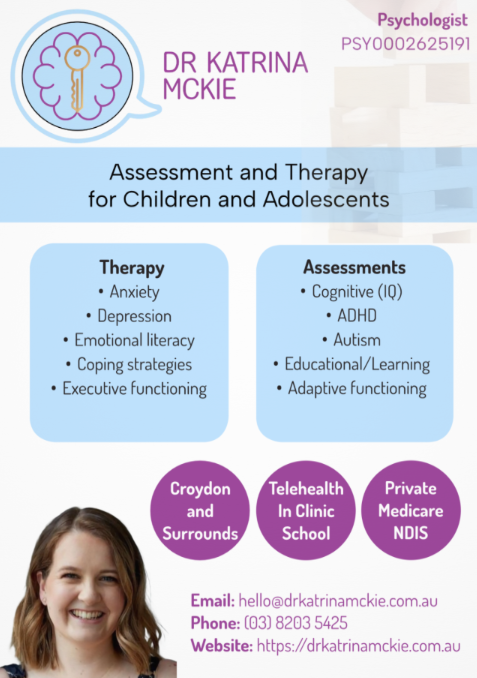 Psychologist
PSY0002625191

DR KATRINA MCKIE

Assessment and Therapy for Children and Adolescents

Therapy
• Anxiety
• Depression
• Emotional literacy
• Coping strategies
• Executive functioning

Assessments
• Cognitive (IQ)
• ADHD
• Autism
• Educational/Learning
• Adaptive functioning

Croydon and Surrounds

Telehealth In Clinic School

Private Medicare NDIS

Email: hello@drkatrinamckie.com.au
Phone: (03) 8203 5425
Website: https://drkatrinamckie.com.au